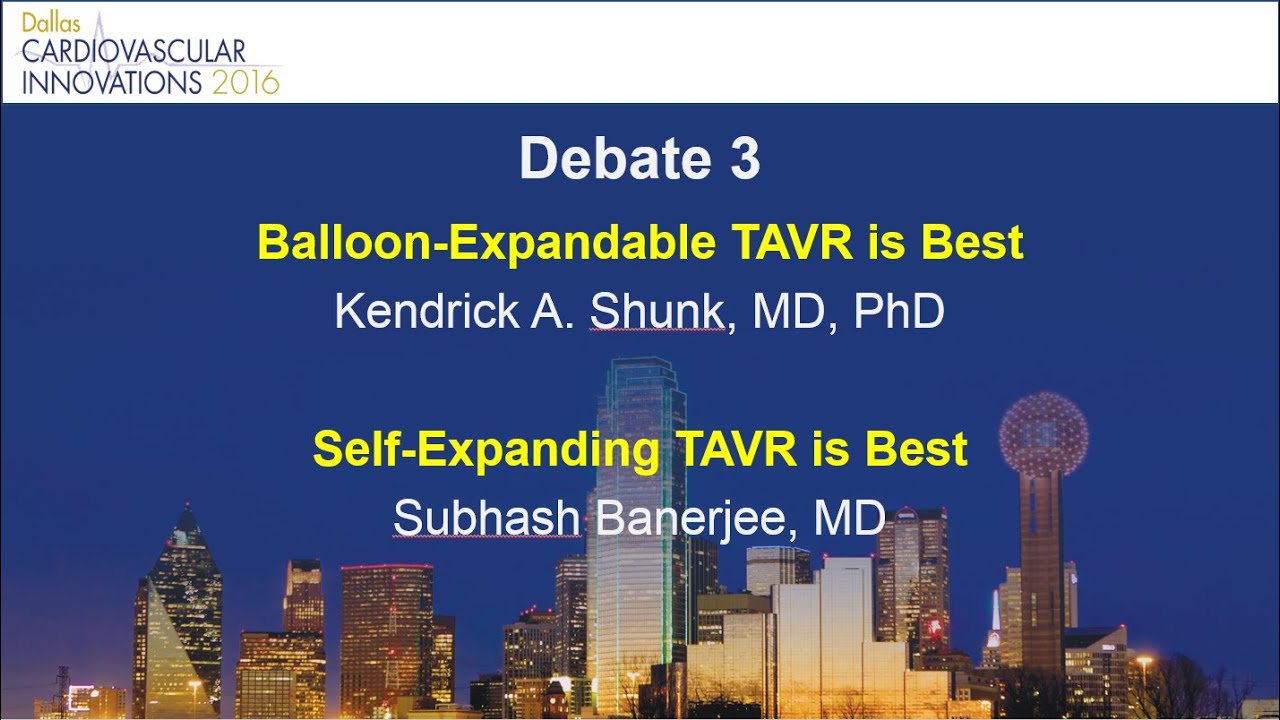 Dallas
CARDIOVASCULAR
INNOVATIONS 2016

Debate 3

Balloon-Expandable TAVR is Best

Kendrick A. Shunk, MD, PhD

Self-Expanding TAVR is Best

Subhash Banerjee, MD